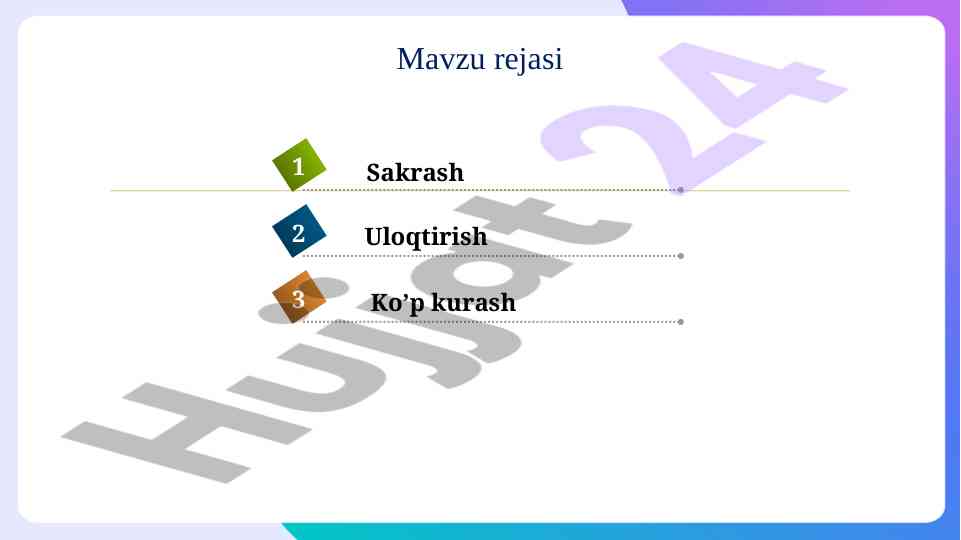 Mavzu rejasi

1 Sakrash

2 Uloqtirish

3 Ko’p kurash

Hujjat 24